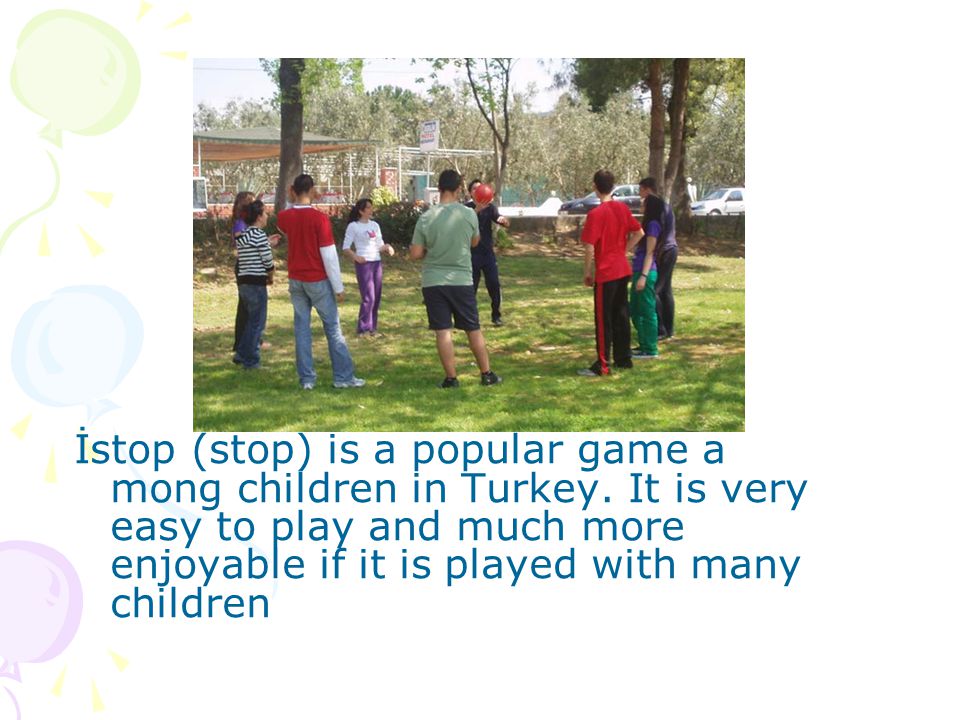 İstop (stop) is a popular game a mong children in Turkey. It is very easy to play and much more enjoyable if it is played with many children